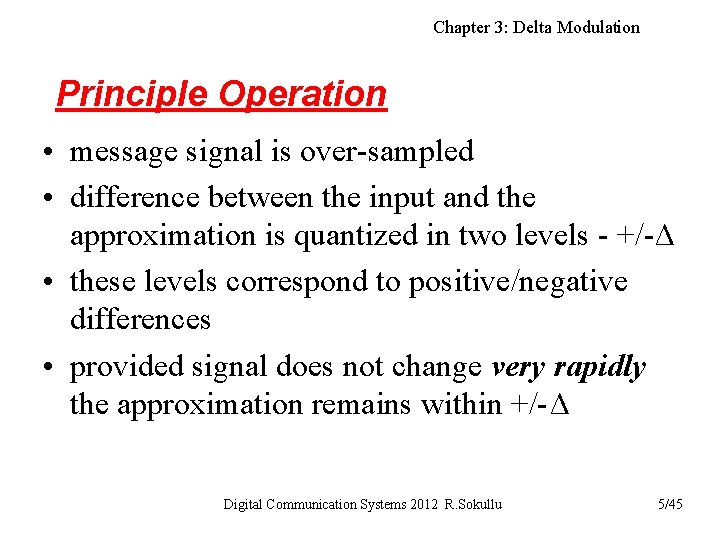 Chapter 3: Delta Modulation

Principle Operation

• message signal is over-sampled
• difference between the input and the approximation is quantized in two levels - +/-$\Delta$
• these levels correspond to positive/negative differences
• provided signal does not change very rapidly the approximation remains within +/-$\Delta$

Digital Communication Systems 2012 R.Sokullu

5/45